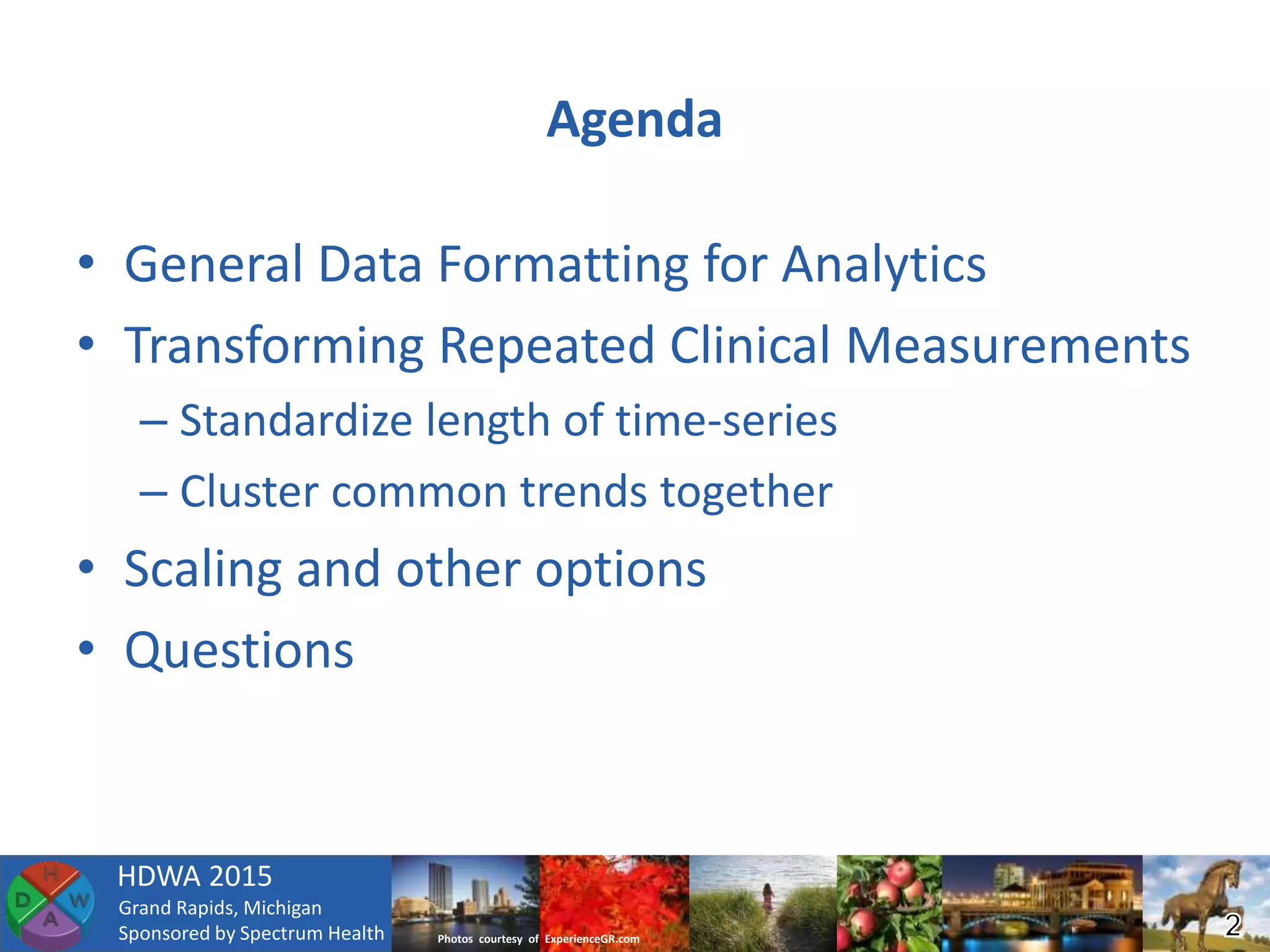 Agenda

• General Data Formatting for Analytics
• Transforming Repeated Clinical Measurements
– Standardize length of time-series
– Cluster common trends together
• Scaling and other options
• Questions

H D W A

HDWA 2015
Grand Rapids, Michigan
Sponsored by Spectrum Health

Photos courtesy of ExperienceGR.com

2